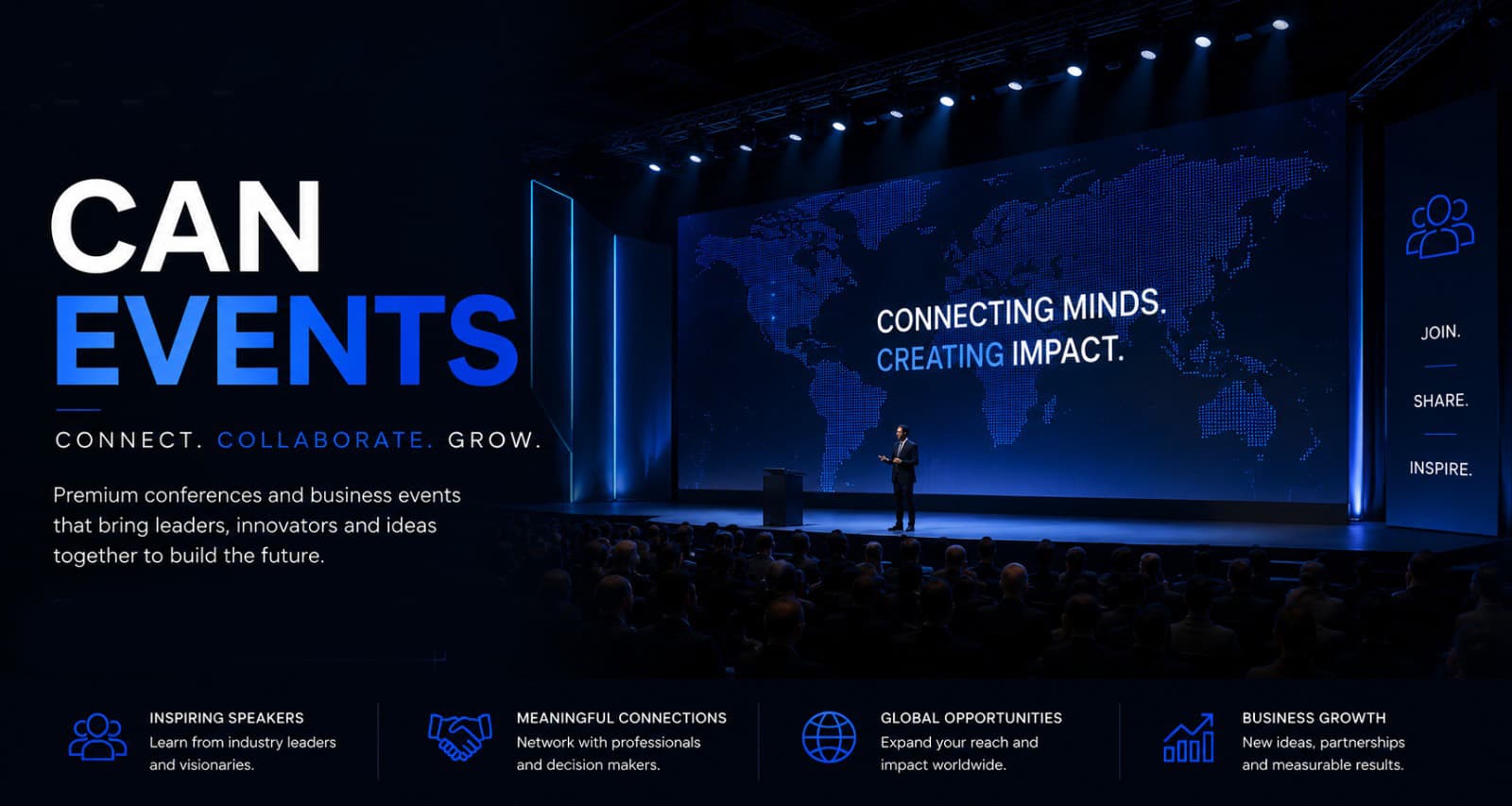 CAN
EVENTS

CONNECT. COLLABORATE. GROW.

Premium conferences and business events that bring leaders, innovators and ideas together to build the future.

CONNECTING MINDS.
CREATING IMPACT.

JOIN.

SHARE.

INSPIRE.

INSPIRING SPEAKERS
Learn from industry leaders and visionaries.

MEANINGFUL CONNECTIONS
Network with professionals and decision makers.

GLOBAL OPPORTUNITIES
Expand your reach and impact worldwide.

BUSINESS GROWTH
New ideas, partnerships and measurable results.